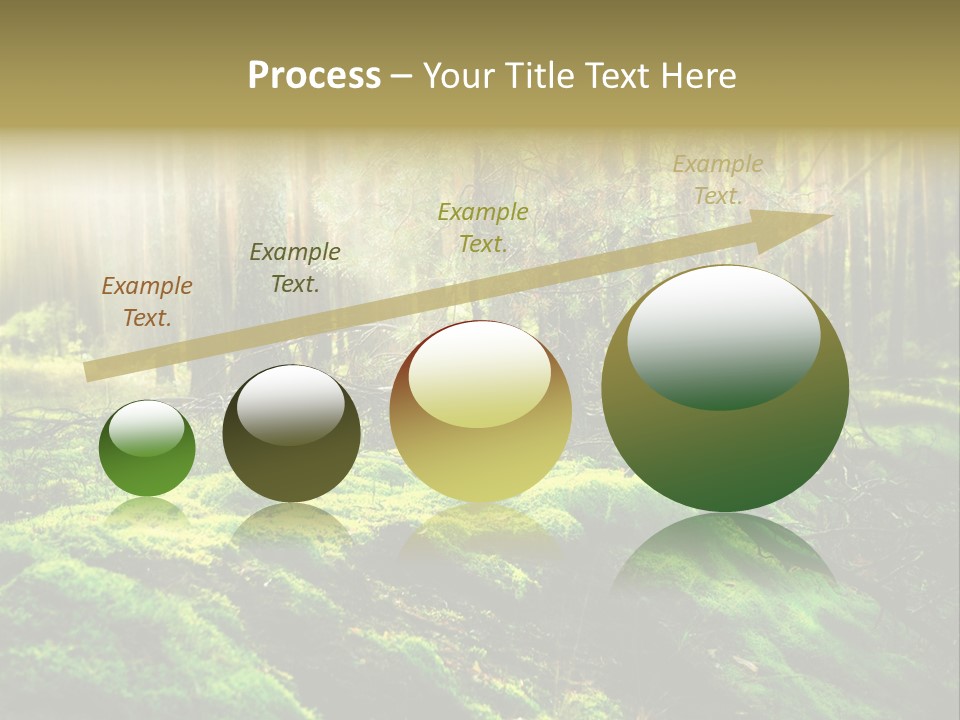 Process – Your Title Text Here

Example Text.

Example Text.

Example Text.

Example Text.